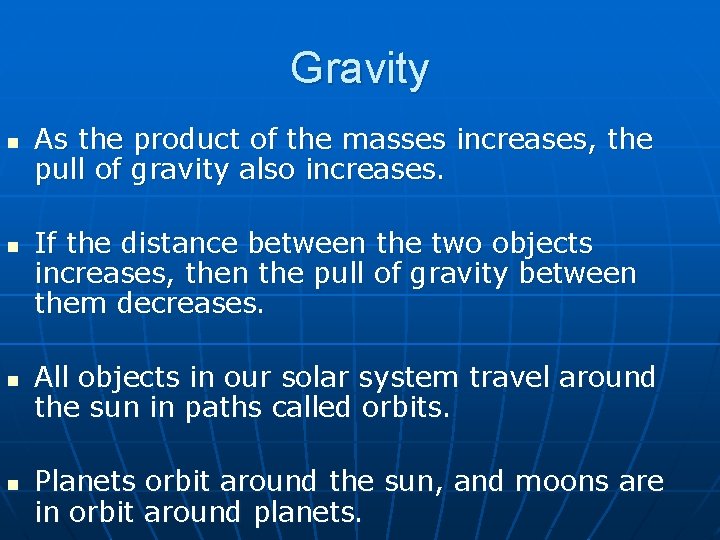 Gravity

- As the product of the masses increases, the pull of gravity also increases.

- If the distance between the two objects increases, then the pull of gravity between them decreases.

- All objects in our solar system travel around the sun in paths called orbits.

- Planets orbit around the sun, and moons are in orbit around planets.